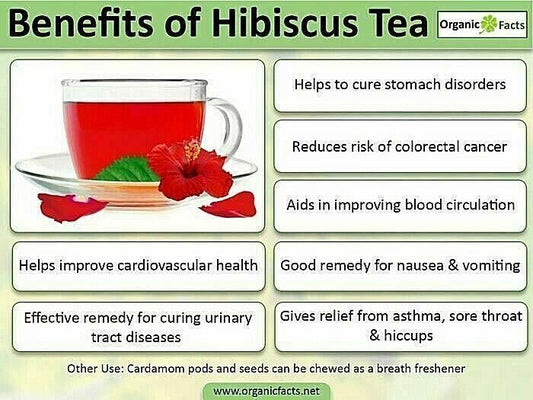 Benefits of Hibiscus Tea

Organic Facts

Helps to cure stomach disorders

Reduces risk of colorectal cancer

Aids in improving blood circulation

Helps improve cardiovascular health

Good remedy for nausea & vomiting

Effective remedy for curing urinary tract diseases

Gives relief from asthma, sore throat & hiccups

Other Use: Cardamom pods and seeds can be chewed as a breath freshener

www.organicfacts.net